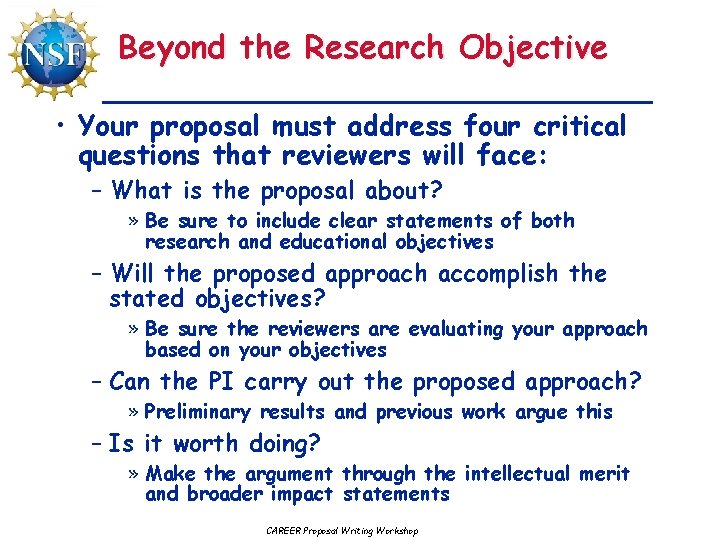 NSF

Beyond the Research Objective

• Your proposal must address four critical questions that reviewers will face:

– What is the proposal about?

» Be sure to include clear statements of both research and educational objectives

– Will the proposed approach accomplish the stated objectives?

» Be sure the reviewers are evaluating your approach based on your objectives

– Can the PI carry out the proposed approach?

» Preliminary results and previous work argue this

– Is it worth doing?

» Make the argument through the intellectual merit and broader impact statements

CAREER Proposal Writing Workshop